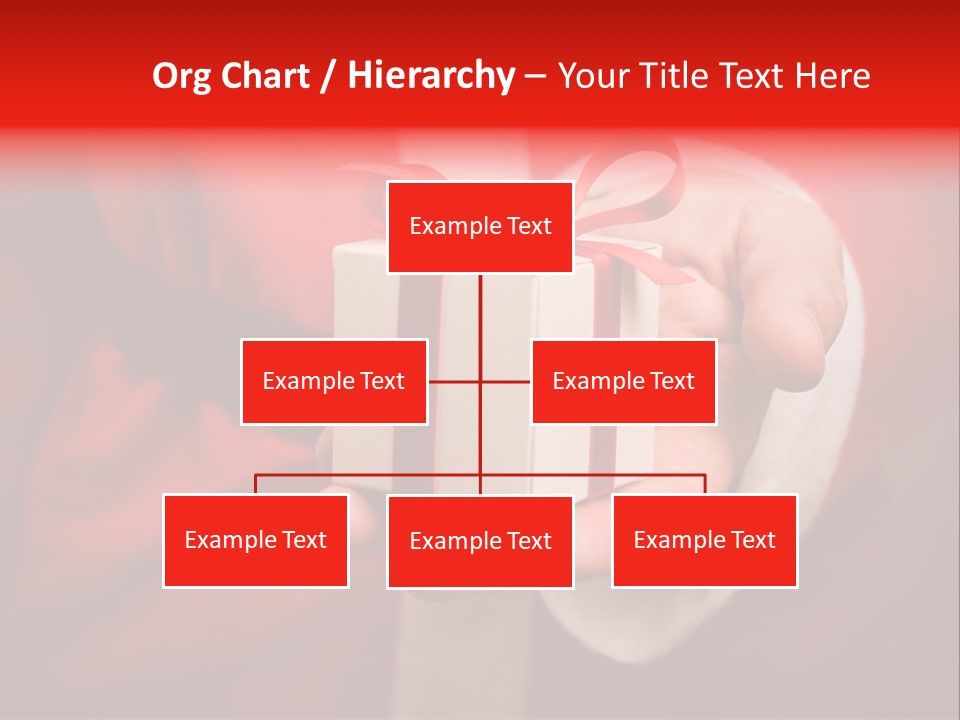 Org Chart / Hierarchy – Your Title Text Here

Example Text

Example Text

Example Text

Example Text

Example Text

Example Text